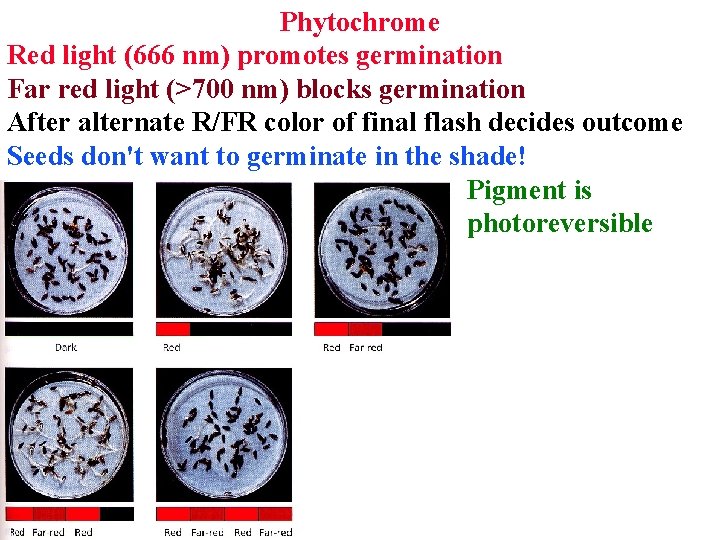 Phytochrome

Red light (666 nm) promotes germination

Far red light (>700 nm) blocks germination

After alternate R/FR color of final flash decides outcome

Seeds don't want to germinate in the shade!

Pigment is photoreversible

Dark

Red

Red Far red

Red Far red Red

Red Far-red Red Far-red